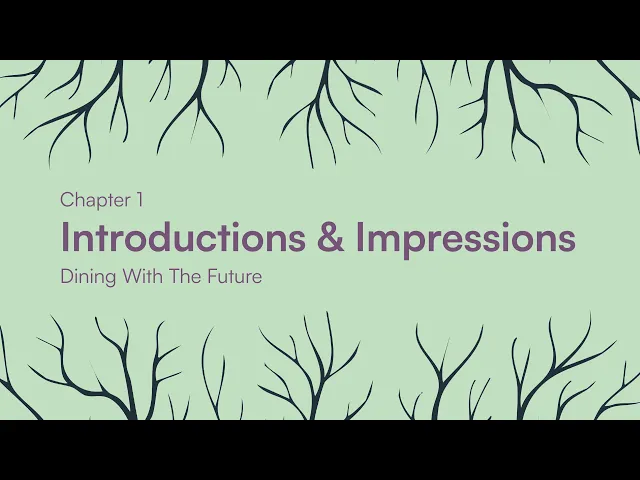 Chapter 1

Introductions & Impressions

Dining With The Future